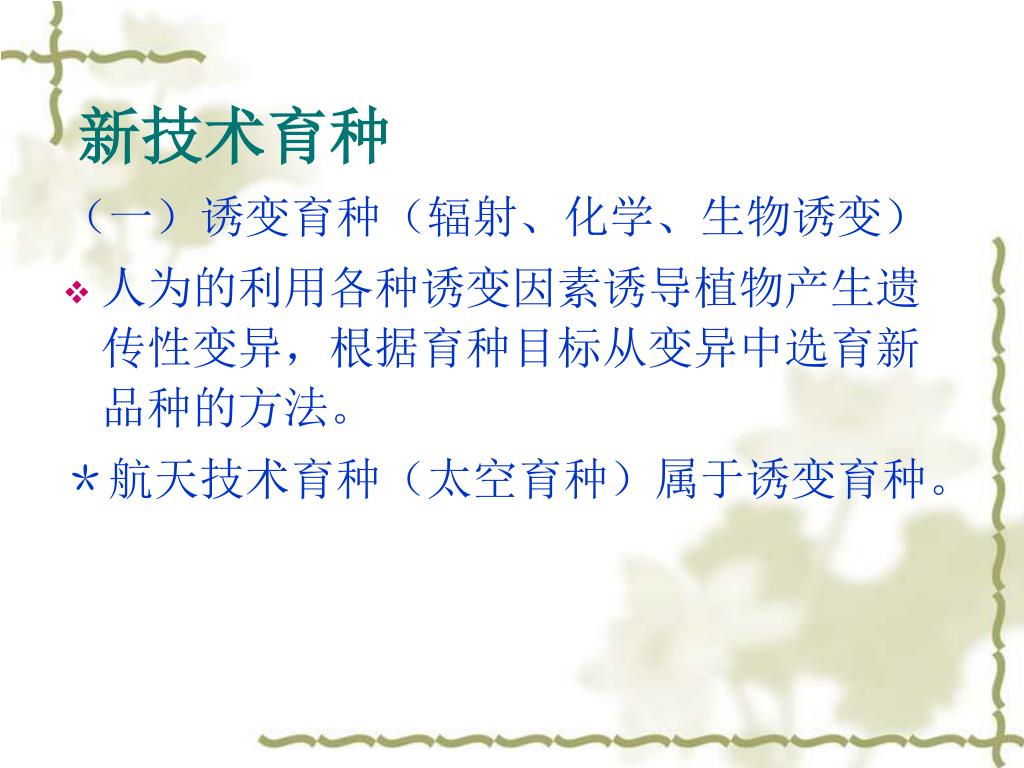 新技术育种

（一）诱变育种（辐射、化学、生物诱变）

❖ 人为的利用各种诱变因素诱导植物产生遗传性变异，根据育种目标从变异中选育新品种的方法。

＊航天技术育种（太空育种）属于诱变育种。